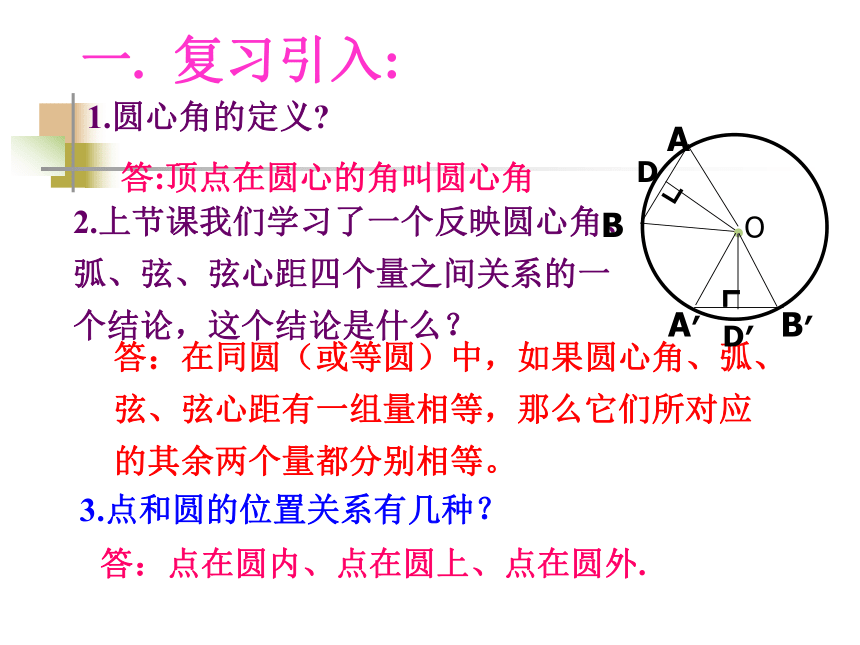 一. 复习引入:

1.圆心角的定义?

答:顶点在圆心的角叫圆心角

2.上节课我们学习了一个反映圆心角、弧、弦、弦心距四个量之间关系的一个结论，这个结论是什么？

答：在同圆（或等圆）中，如果圆心角、弧、弦、弦心距有一组量相等，那么它们所对应的其余两个量都分别相等。

3.点和圆的位置关系有几种？

答：点在圆内、点在圆上、点在圆外.

A
D
B
O
A′
D′
B′